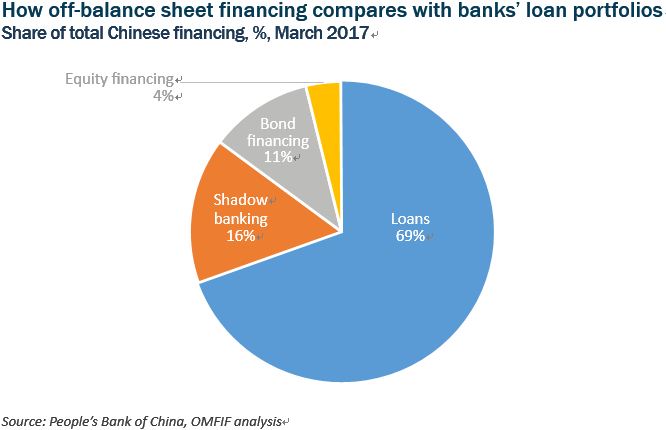 How off-balance sheet financing compares with banks' loan portfolios
Share of total Chinese financing, %, March 2017

Equity financing
4%

Bond financing
11%

Shadow banking
16%

Loans
69%

Source: People's Bank of China, OMFIF analysis